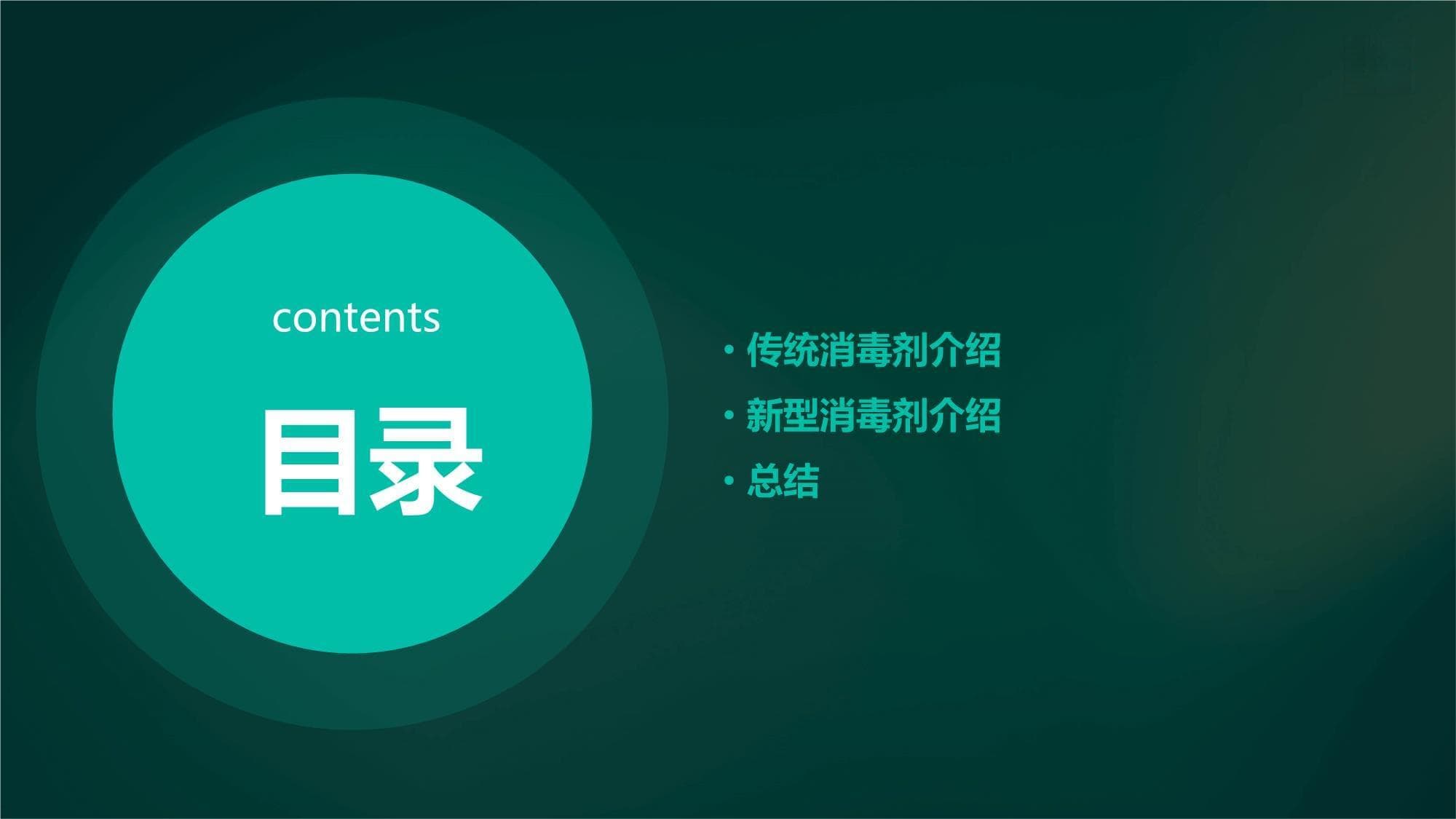 contents

目录

· 传统消毒剂介绍
· 新型消毒剂介绍
· 总结